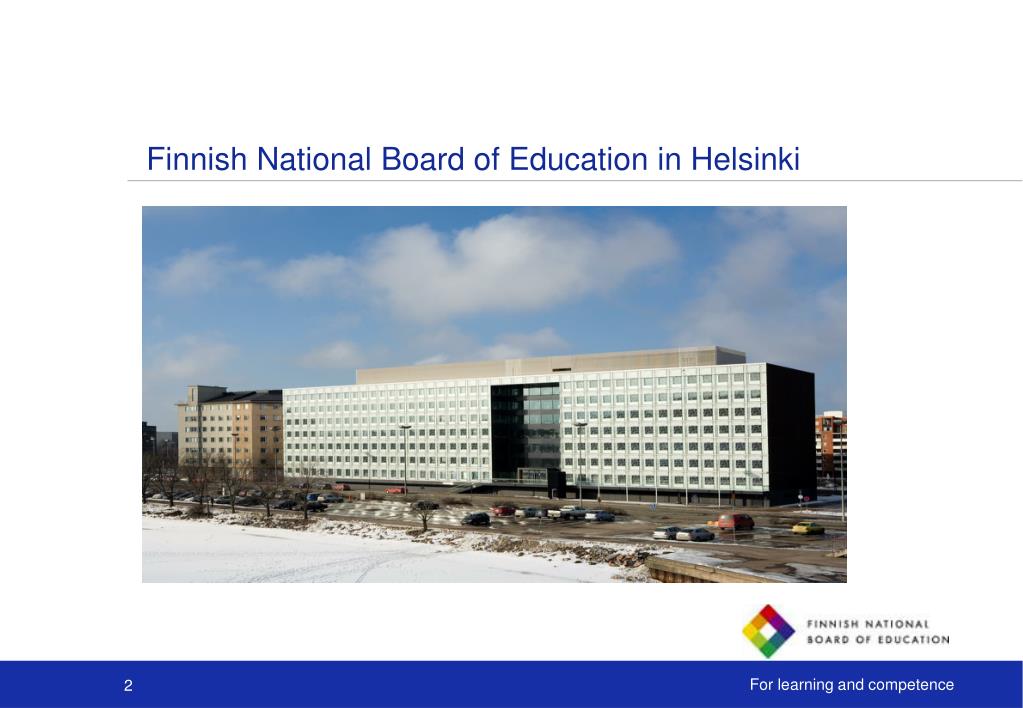 Finnish National Board of Education in Helsinki

FINNISH NATIONAL BOARD OF EDUCATION

2

For learning and competence